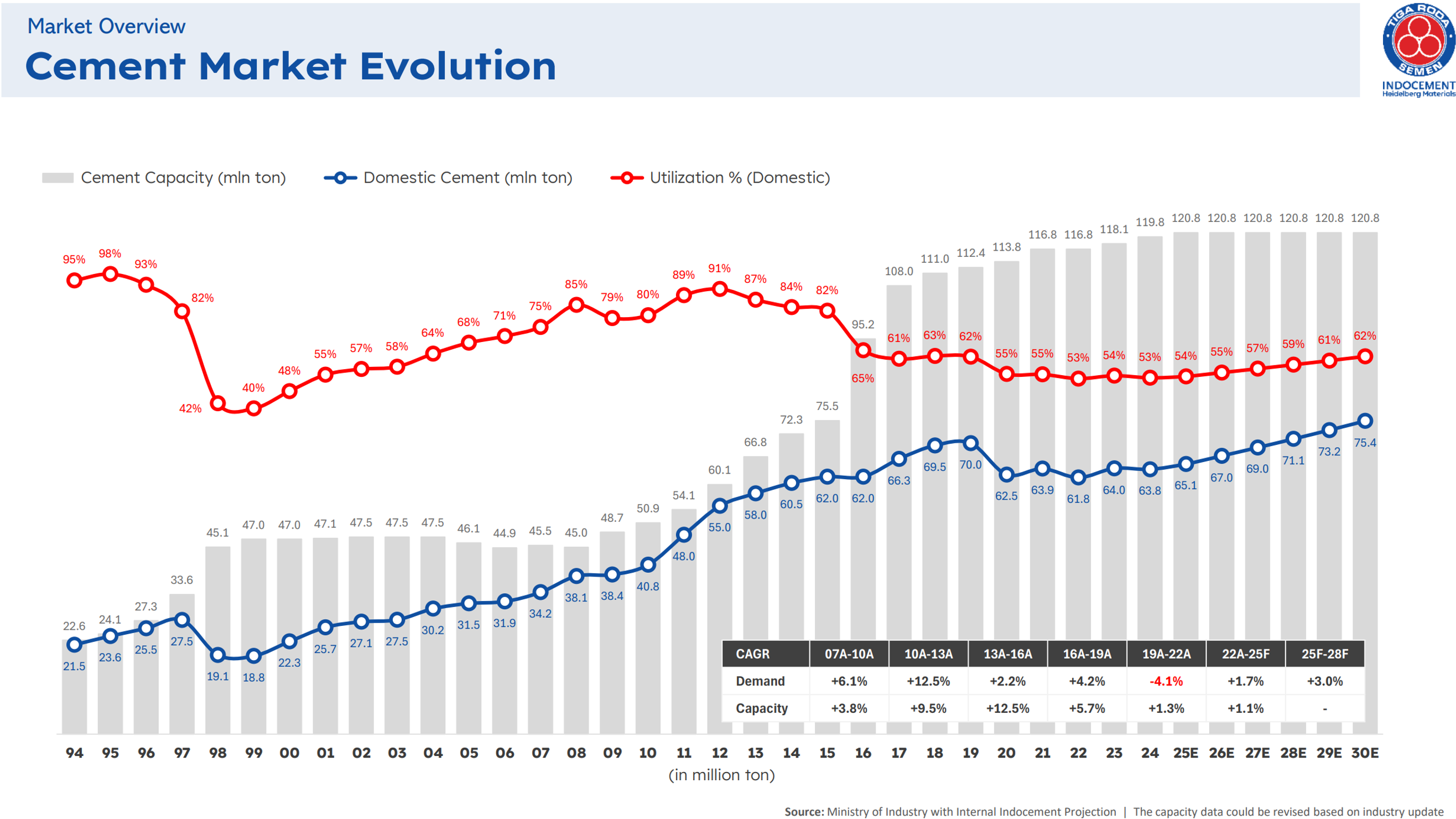 Market Overview

Cement Market Evolution

TIGA RODA SEMEN INDOCEMENT Heidelberg Materials

Cement Capacity (mln ton) Domestic Cement (mln ton) Utilization % (Domestic)

95% 98% 93% 82% 42% 40% 48% 55% 57% 58% 64% 68% 71% 75% 85% 79% 80% 89% 91% 87% 84% 82% 65% 61% 63% 62% 55% 55% 53% 54% 53% 54% 55% 57% 59% 61% 62%

22.6 24.1 27.3 33.6 45.1 47.0 47.0 47.1 47.5 47.5 47.5 46.1 44.9 45.5 45.0 48.7 50.9 54.1 60.1 66.8 72.3 75.5 95.2 108.0 111.0 112.4 113.8 116.8 116.8 118.1 119.8 120.8 120.8 120.8 120.8 120.8 120.8

21.5 23.6 25.5 27.5 19.1 18.8 22.3 25.7 27.1 27.5 30.2 31.5 31.9 34.2 38.1 38.4 40.8 48.0 55.0 58.0 60.5 62.0 62.0 66.3 69.5 70.0 62.5 63.9 61.8 64.0 63.8 65.1 67.0 69.0 71.1 73.2 75.4

| CAGR | 07A-10A | 10A-13A | 13A-16A | 16A-19A | 19A-22A | 22A-25F | 25F-28F |
|---|---|---|---|---|---|---|---|
| Demand | +6.1% | +12.5% | +2.2% | +4.2% | -4.1% | +1.7% | +3.0% |
| Capacity | +3.8% | +9.5% | +12.5% | +5.7% | +1.3% | +1.1% | - |

94 95 96 97 98 99 00 01 02 03 04 05 06 07 08 09 10 11 12 13 14 15 16 17 18 19 20 21 22 23 24 25E 26E 27E 28E 29E 30E

(in million ton)

Source: Ministry of Industry with Internal Indocement Projection | The capacity data could be revised based on industry update